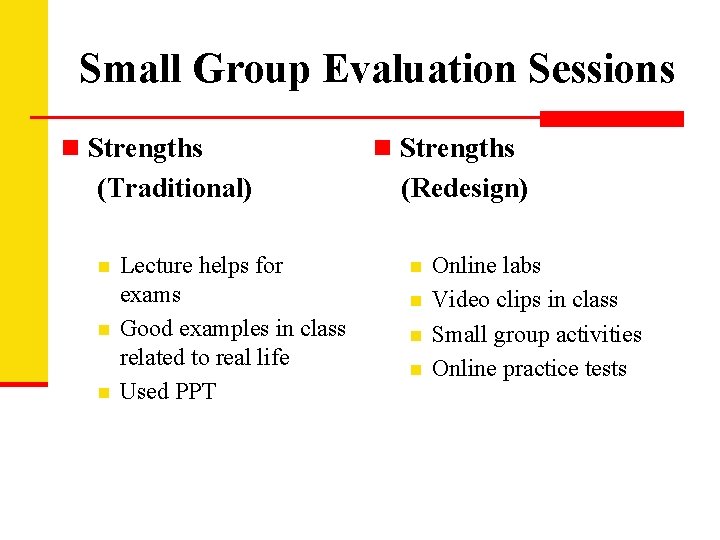 Small Group Evaluation Sessions

Strengths (Traditional)

Lecture helps for exams

Good examples in class related to real life

Used PPT

Strengths (Redesign)

Online labs

Video clips in class

Small group activities

Online practice tests